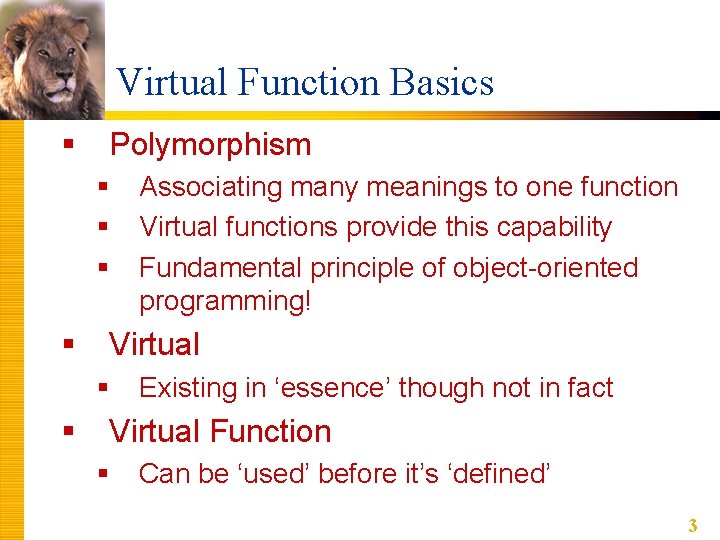 Virtual Function Basics

▪ Polymorphism
▪ Associating many meanings to one function
▪ Virtual functions provide this capability
▪ Fundamental principle of object-oriented programming!
▪ Virtual
▪ Existing in ‘essence’ though not in fact
▪ Virtual Function
▪ Can be ‘used’ before it’s ‘defined’

3